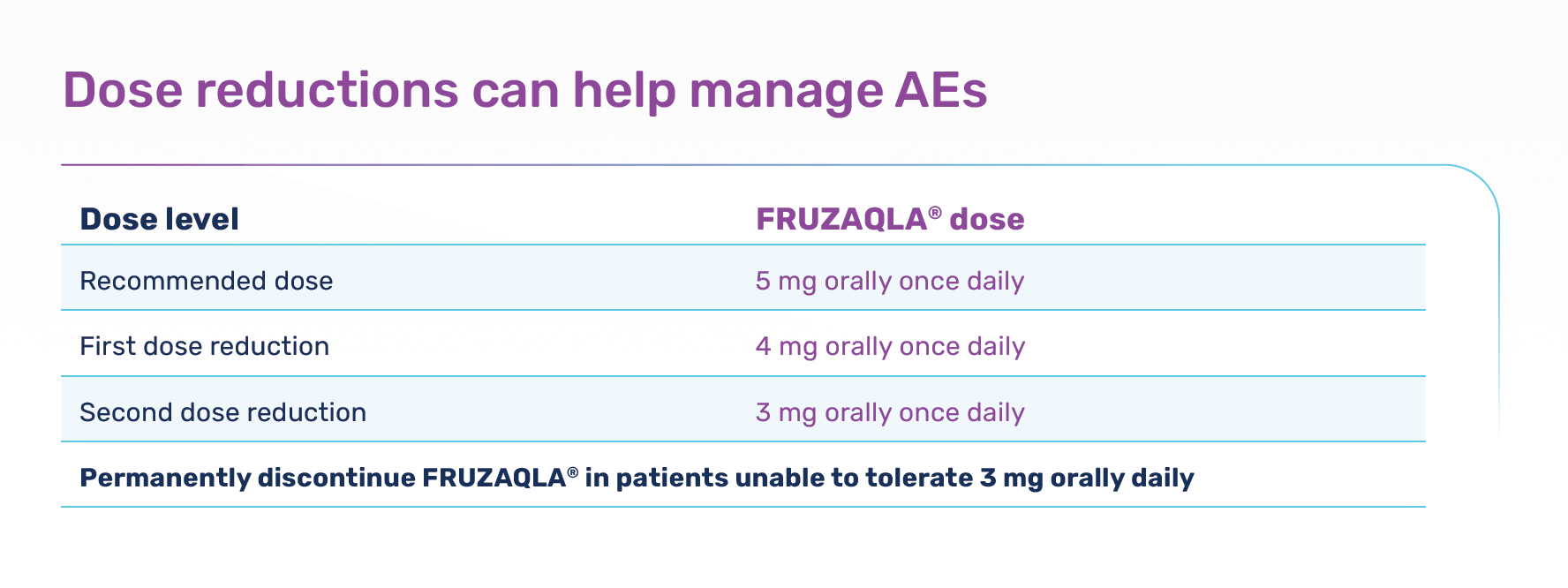 Dose reductions can help manage AEs

| Dose level | FRUZAQLA® dose |
|---|---|
| Recommended dose | 5 mg orally once daily |
| First dose reduction | 4 mg orally once daily |
| Second dose reduction | 3 mg orally once daily |

Permanently discontinue FRUZAQLA® in patients unable to tolerate 3 mg orally daily